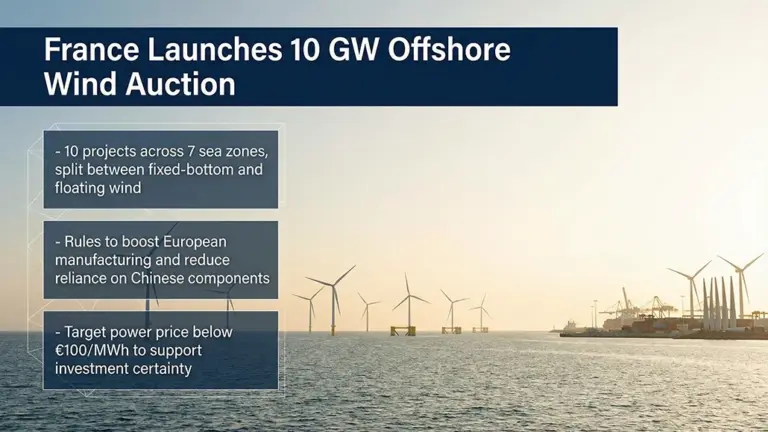 France Launches 10 GW Offshore Wind Auction

- 10 projects across 7 sea zones, split between fixed-bottom and floating wind

- Rules to boost European manufacturing and reduce reliance on Chinese components

- Target power price below €100/MWh to support investment certainty